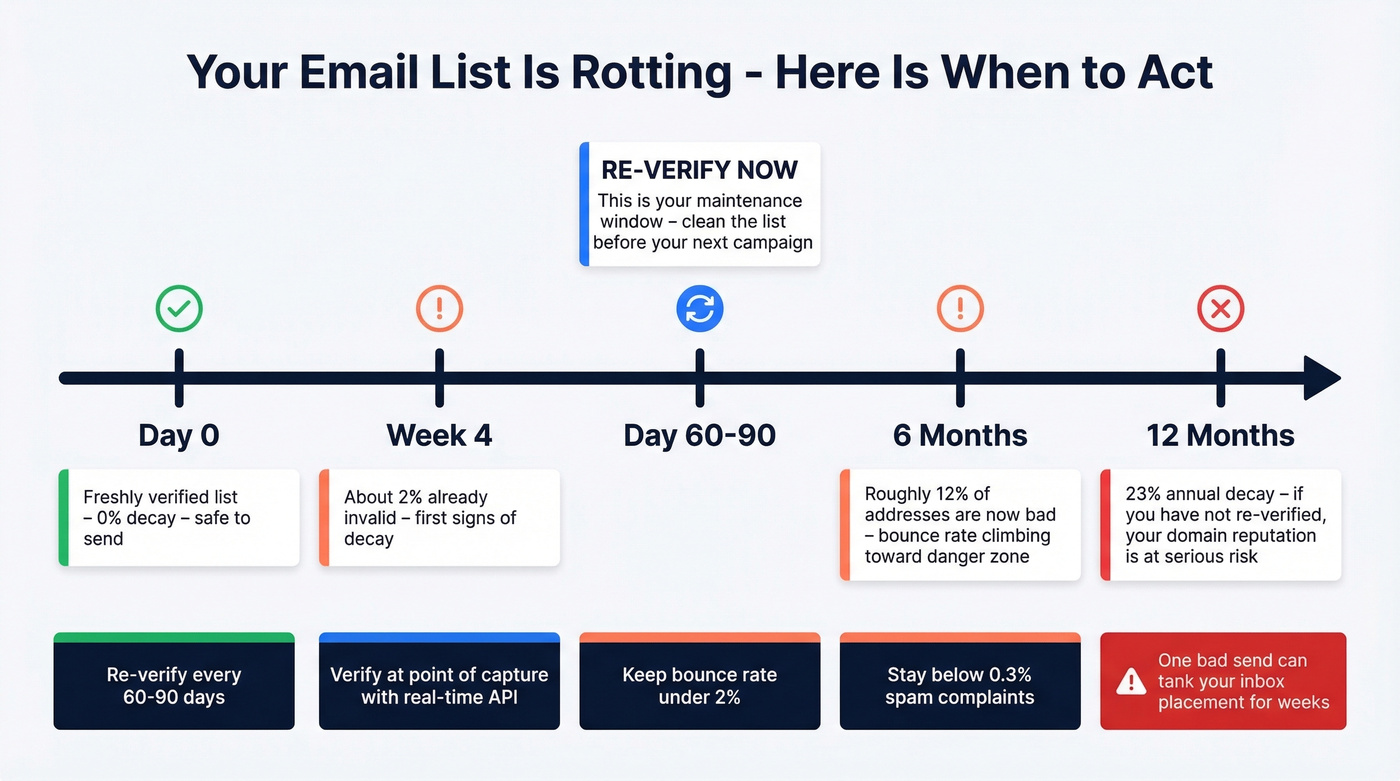 Your Email List Is Rotting - Here Is When to Act

RE-VERIFY NOW
This is your maintenance window – clean the list before your next campaign

Day 0

Freshly verified list – 0% decay – safe to send

Week 4

About 2% already invalid – first signs of decay

Day 60-90

6 Months

Roughly 12% of addresses are now bad – bounce rate climbing toward danger zone

12 Months

23% annual decay – if you have not re-verified, your domain reputation is at serious risk

Re-verify every 60-90 days

Verify at point of capture with real-time API

Keep bounce rate under 2%

Stay below 0.3% spam complaints

One bad send can tank your inbox placement for weeks